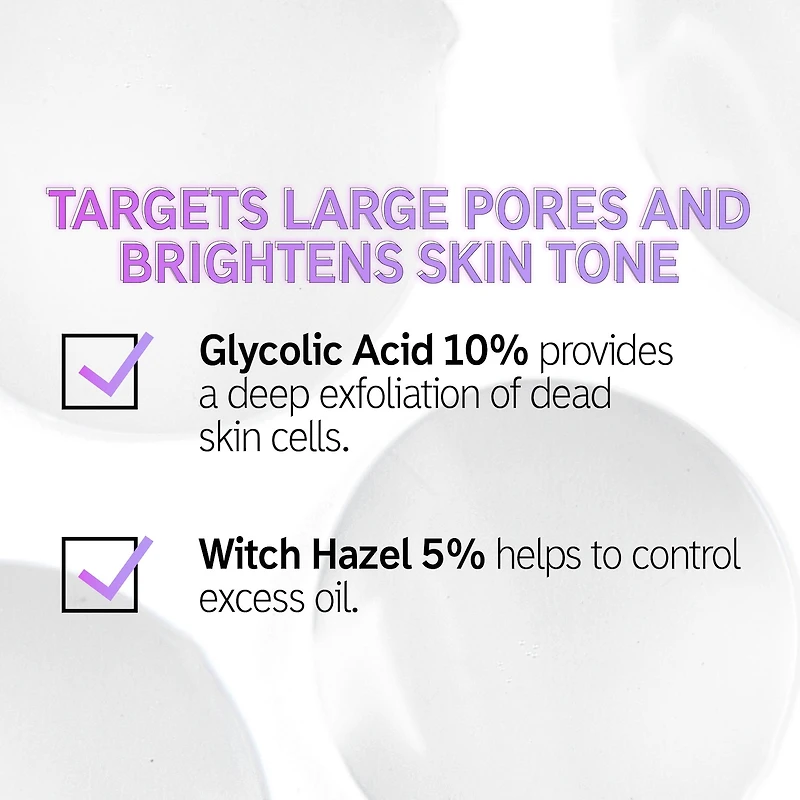 TARGETS LARGE PORES AND BRIGHTENS SKIN TONE

Glycolic Acid 10% provides a deep exfoliation of dead skin cells.

Witch Hazel 5% helps to control excess oil.